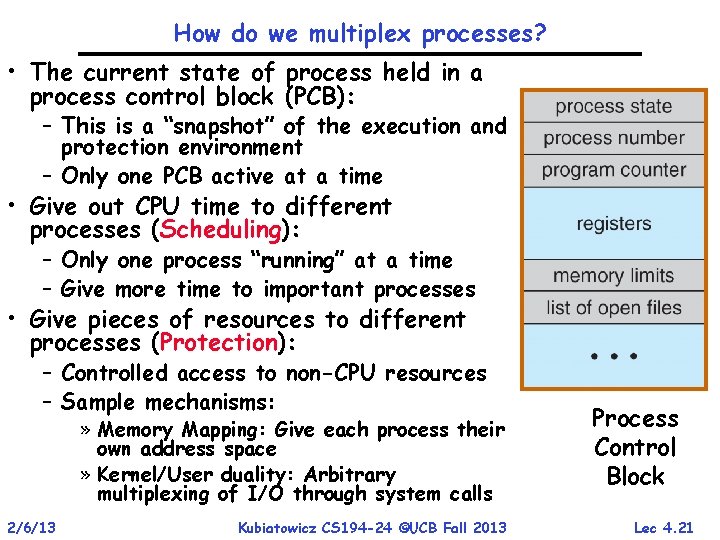 How do we multiplex processes?

• The current state of process held in a process control block (PCB):
  – This is a "snapshot" of the execution and protection environment
  – Only one PCB active at a time
• Give out CPU time to different processes (Scheduling):
  – Only one process "running" at a time
  – Give more time to important processes
• Give pieces of resources to different processes (Protection):
  – Controlled access to non-CPU resources
  – Sample mechanisms:
    » Memory Mapping: Give each process their own address space
    » Kernel/User duality: Arbitrary multiplexing of I/O through system calls

process state
process number
program counter
registers
memory limits
list of open files
• • •

Process Control Block

2/6/13
Kubiatowicz CS194-24 ©UCB Fall 2013
Lec 4.21